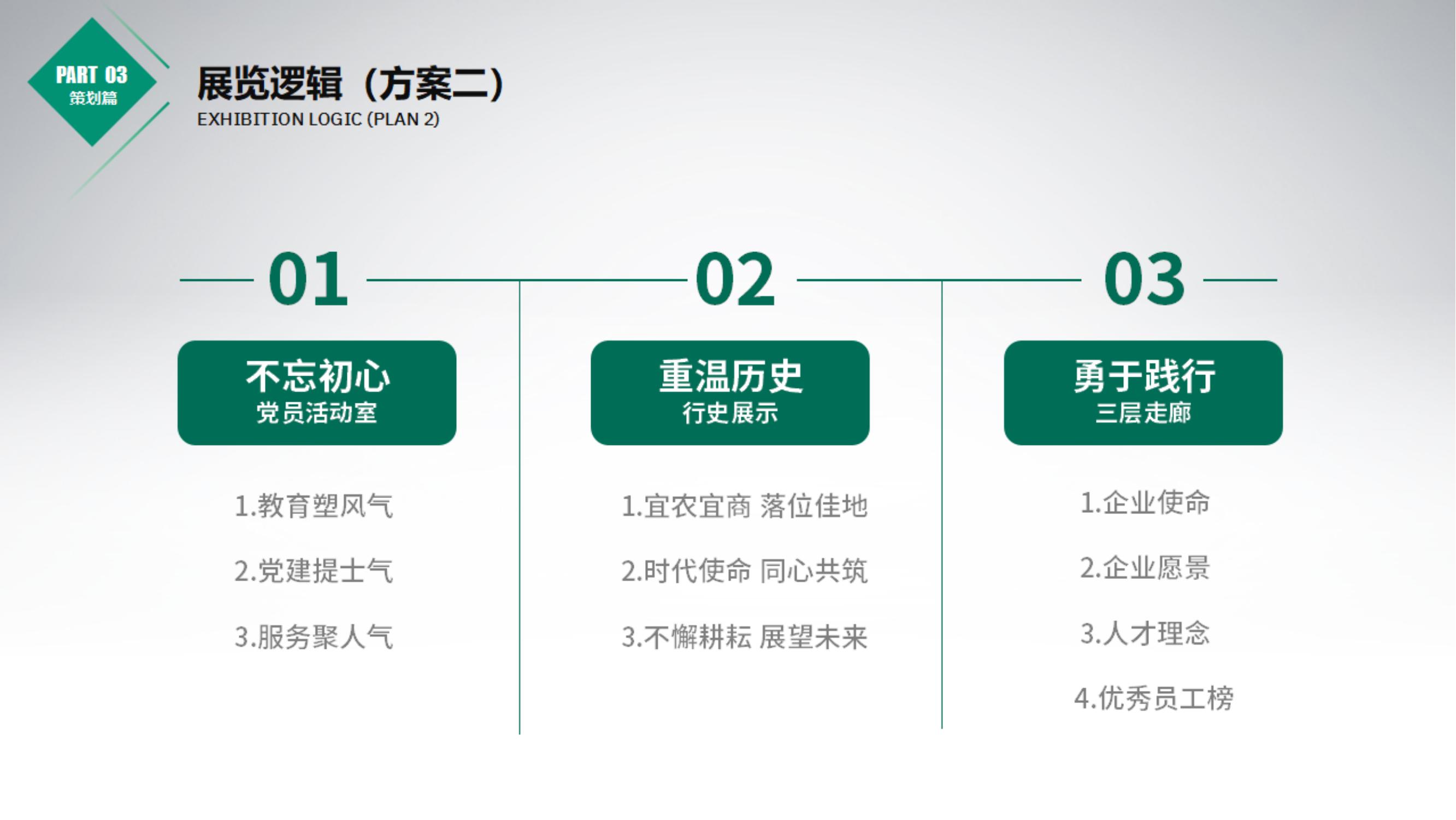 PART 03
策划篇

展览逻辑（方案二）
EXHIBITION LOGIC (PLAN 2)

01
不忘初心
党员活动室
1.教育塑风气
2.党建提士气
3.服务聚人气

02
重温历史
行史展示
1.宜农宜商 落位佳地
2.时代使命 同心共筑
3.不懈耕耘 展望未来

03
勇于践行
三层走廊
1.企业使命
2.企业愿景
3.人才理念
4.优秀员工榜